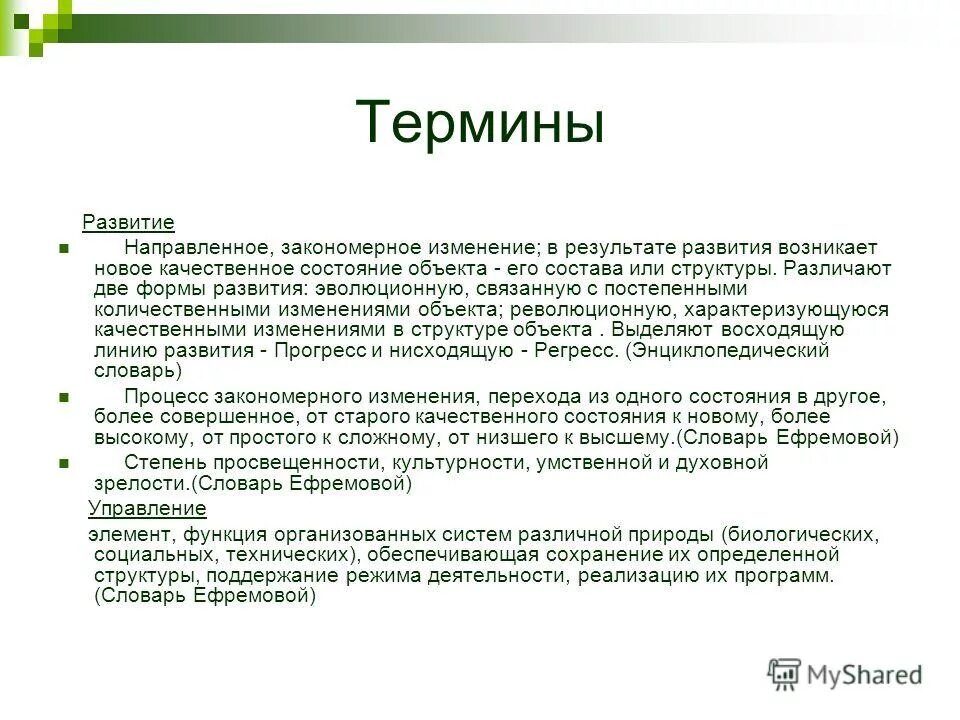 Термины

Развитие

Направленное, закономерное изменение; в результате развития возникает новое качественное состояние объекта - его состава или структуры. Различают две формы развития: эволюционную, связанную с постепенными количественными изменениями объекта; революционную, характеризующуюся качественными изменениями в структуре объекта . Выделяют восходящую линию развития - Прогресс и нисходящую - Регресс. (Энциклопедический словарь)

Процесс закономерного изменения, перехода из одного состояния в другое, более совершенное, от старого качественного состояния к новому, более высокому, от простого к сложному, от низшего к высшему.(Словарь Ефремовой)

Степень просвещенности, культурности, умственной и духовной зрелости.(Словарь Ефремовой)

Управление

элемент, функция организованных систем различной природы (биологических, социальных, технических), обеспечивающая сохранение их определенной структуры, поддержание режима деятельности, реализацию их программ. (Словарь Ефремовой)

MyShared